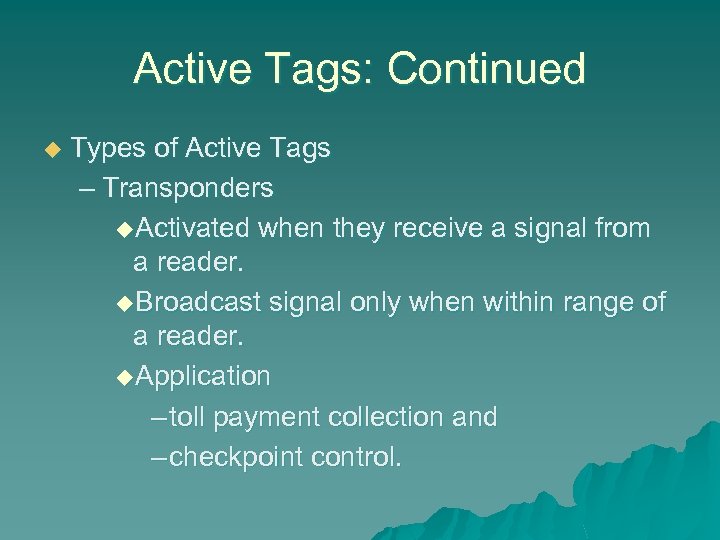 Active Tags: Continued

◆ Types of Active Tags

– Transponders

◆Activated when they receive a signal from a reader.

◆Broadcast signal only when within range of a reader.

◆Application

–toll payment collection and

–checkpoint control.